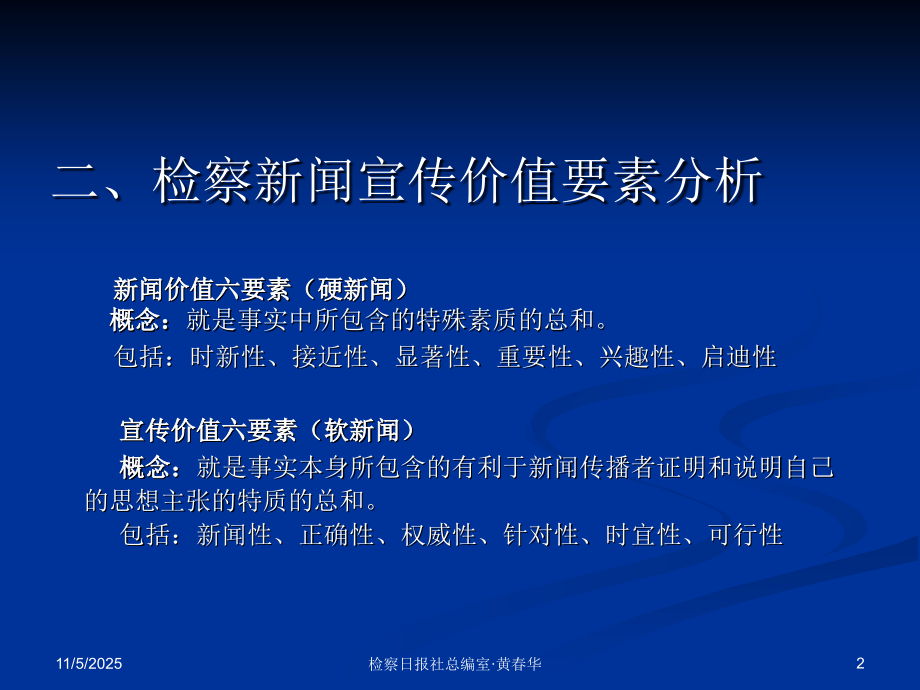 二、检察新闻宣传价值要素分析

新闻价值六要素（硬新闻）
概念：就是事实中所包含的特殊素质的总和。
包括：时新性、接近性、显著性、重要性、兴趣性、启迪性

宣传价值六要素（软新闻）
概念：就是事实本身所包含的有利于新闻传播者证明和说明自己的思想主张的特质的总和。
包括：新闻性、正确性、权威性、针对性、时宜性、可行性

11/5/2025
检察日报社总编室·黄春华
2